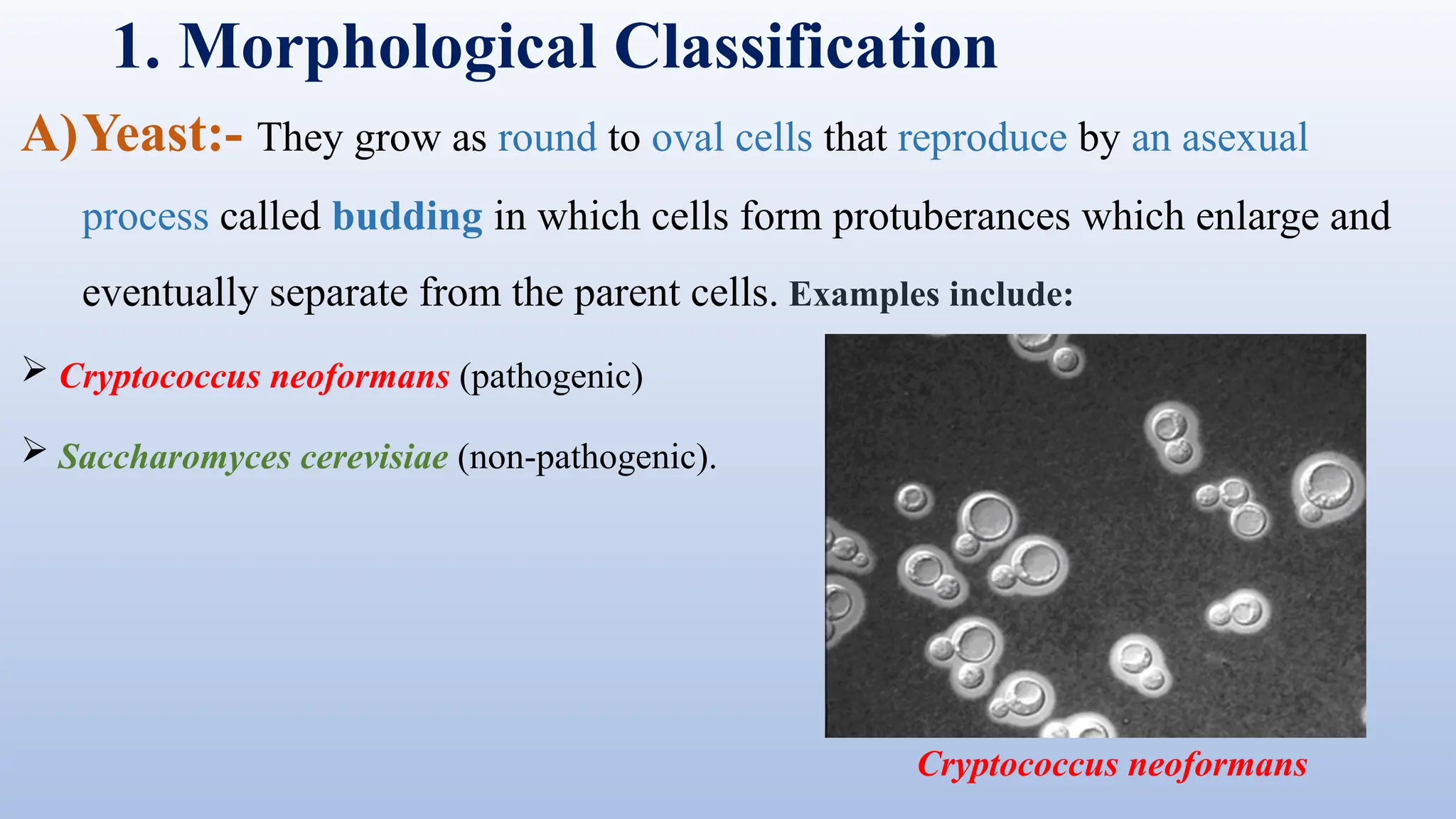 1. Morphological Classification

A) Yeast:- They grow as round to oval cells that reproduce by an asexual process called budding in which cells form protuberances which enlarge and eventually separate from the parent cells. Examples include:

➢ Cryptococcus neoformans (pathogenic)

➢ Saccharomyces cerevisiae (non-pathogenic).

Cryptococcus neoformans